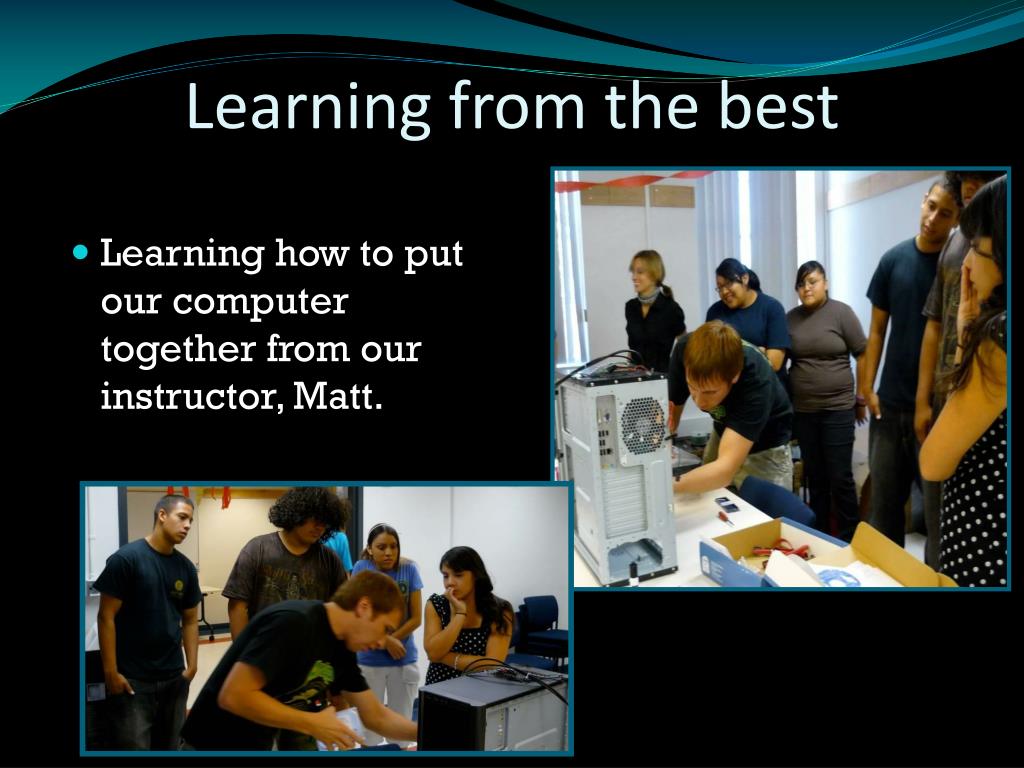 Learning from the best

Learning how to put our computer together from our instructor, Matt.